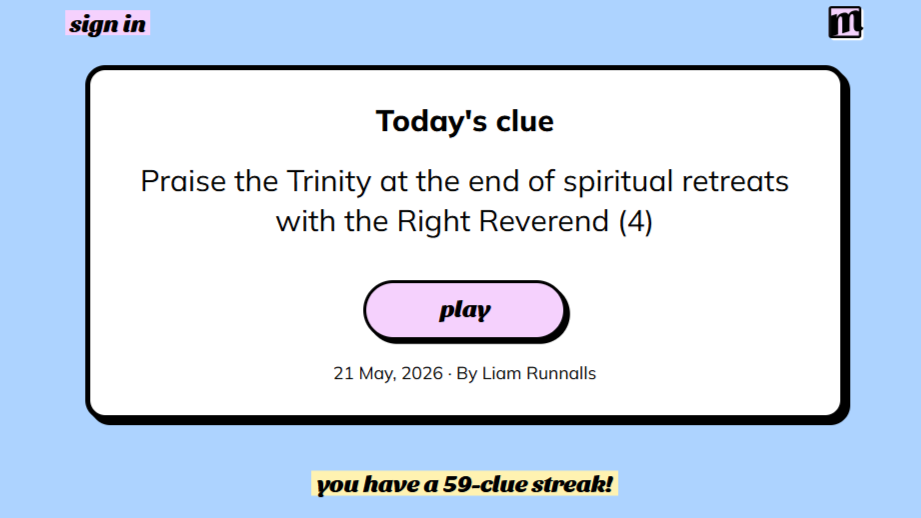 sign in

m

Today's clue

Praise the Trinity at the end of spiritual retreats with the Right Reverend (4)

play

21 May, 2026 · By Liam Runnalls

you have a 59-clue streak!